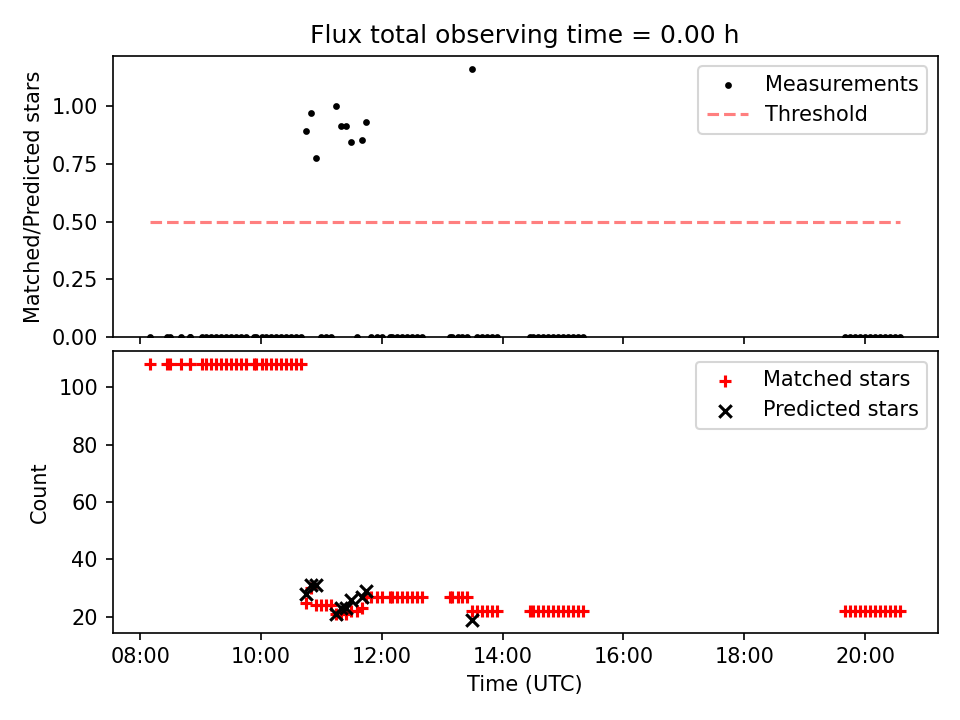 Flux total observing time = 0.00 h

Matched/Predicted stars

1.00
0.75
0.50
0.25
0.00

Measurements
Threshold

Count

100
80
60
40
20

Matched stars
Predicted stars

08:00
10:00
12:00
14:00
16:00
18:00
20:00

Time (UTC)